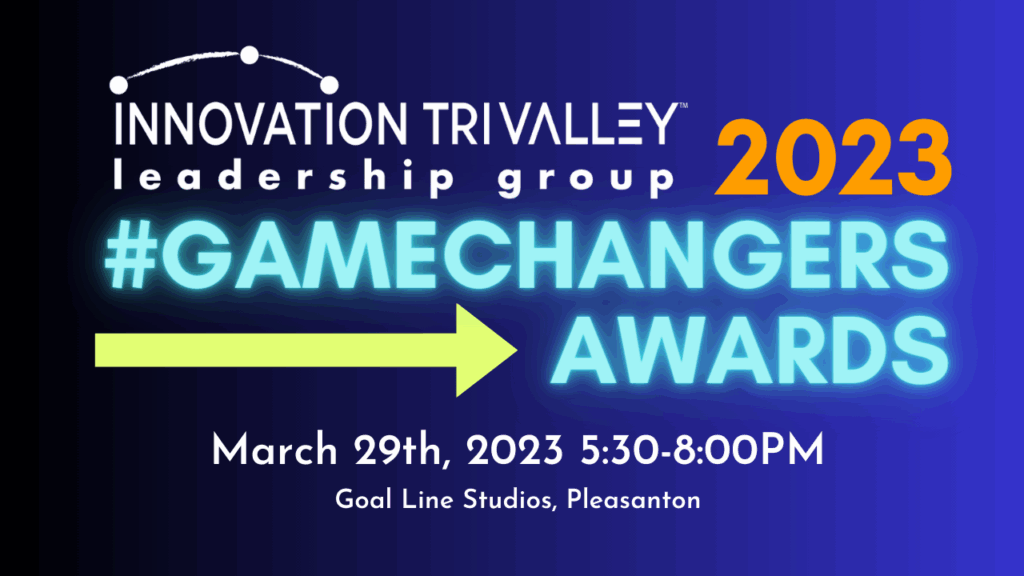 INNOVATION TRI VALLEY™
leadership group

2023

#GAMECHANGERS
AWARDS

March 29th, 2023 5:30-8:00PM

Goal Line Studios, Pleasanton